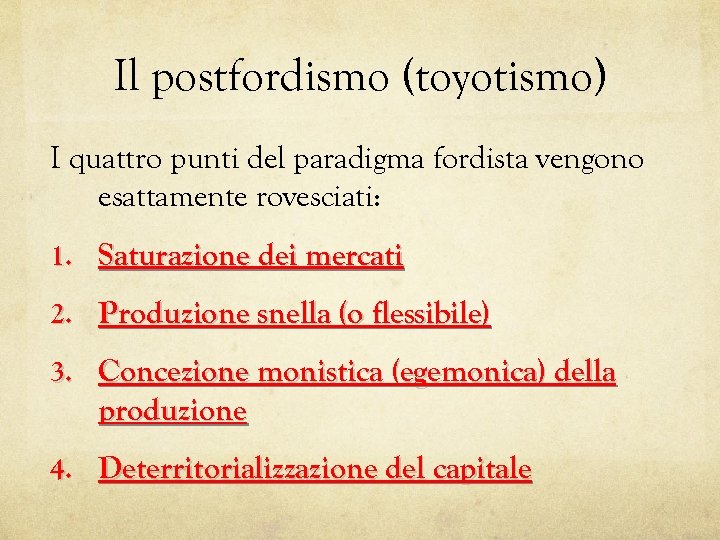 Il postfordismo (toyotismo)

I quattro punti del paradigma fordista vengono esattamente rovesciati:

1. Saturazione dei mercati
2. Produzione snella (o flessibile)
3. Concezione monistica (egemonica) della produzione
4. Deterritorializzazione del capitale